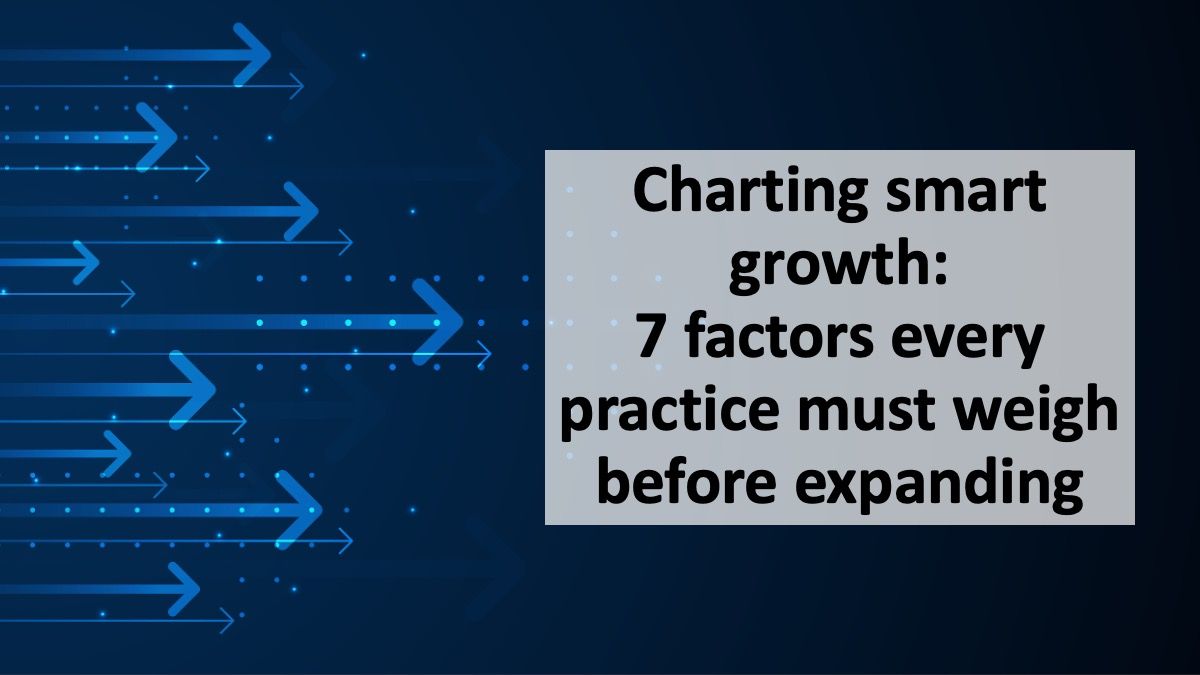 Charting smart growth:
7 factors every practice must weigh before expanding